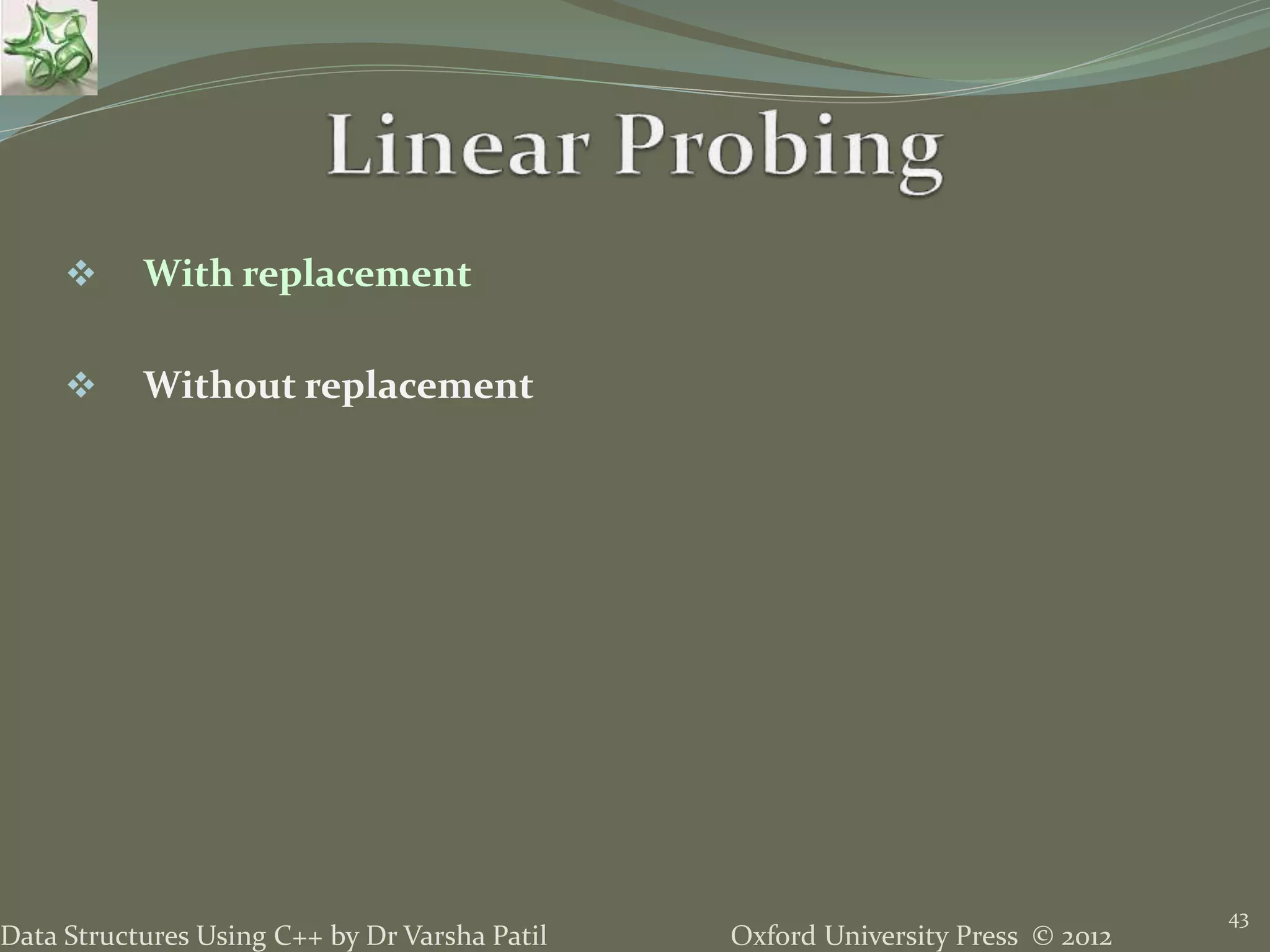 Linear Probing

❖ With replacement

❖ Without replacement

Data Structures Using C++ by Dr Varsha Patil

Oxford University Press © 2012

43